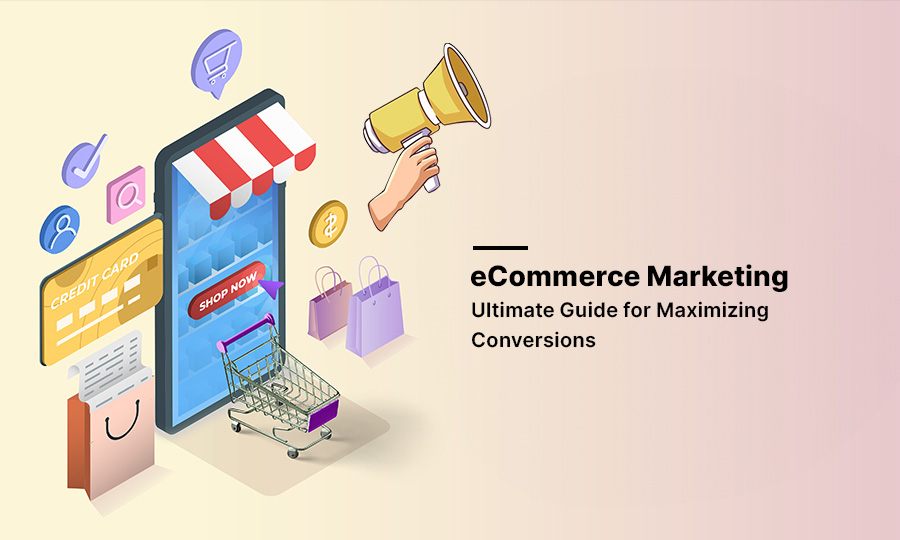 CREDIT CARD

SHOP NOW

eCommerce Marketing

Ultimate Guide for Maximizing Conversions